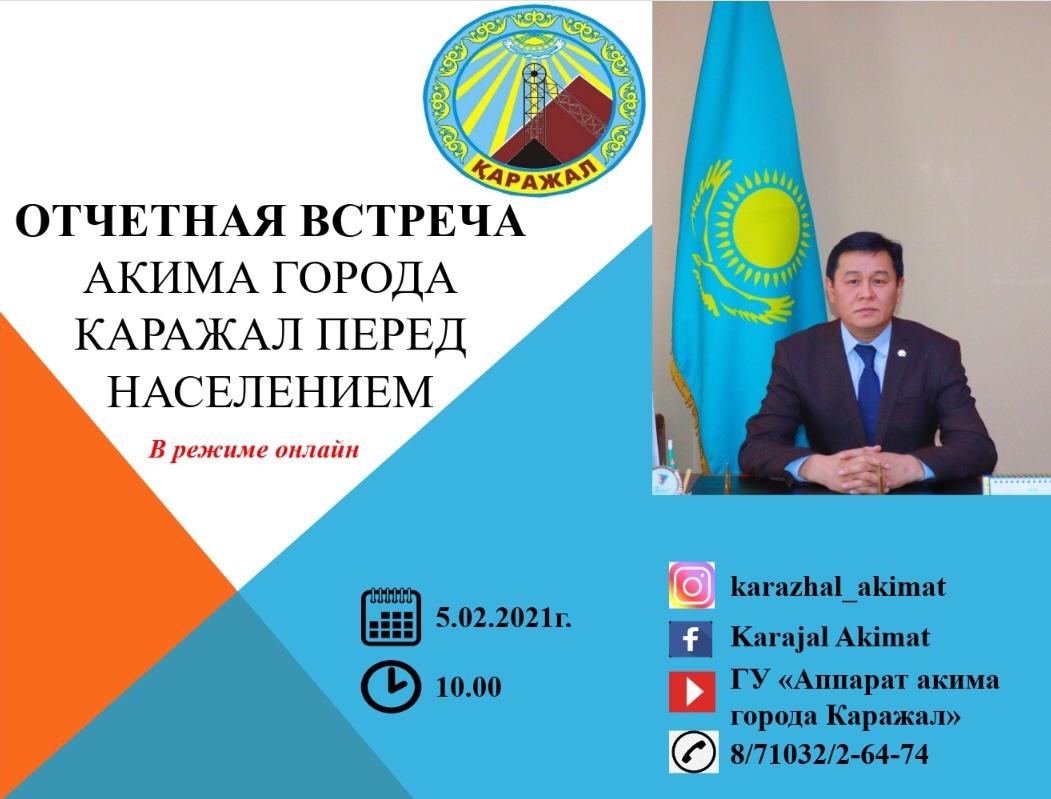 ҚАРАЖАЛ

ОТЧЕТНАЯ ВСТРЕЧА
АКИМА ГОРОДА КАРАЖАЛ ПЕРЕД НАСЕЛЕНИЕМ

В режиме онлайн

5.02.2021г.

10.00

karazhal_akimat

Karajal Akimat

ГУ «Аппарат акима города Каражал»

8/71032/2-64-74